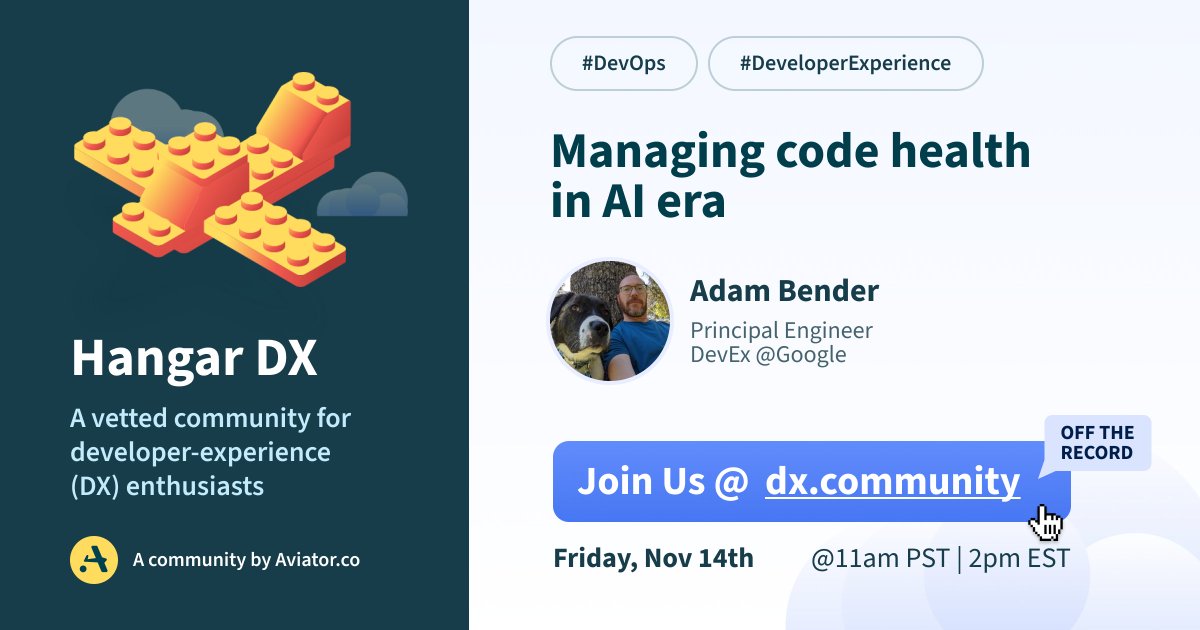 Hangar DX

A vetted community for developer-experience (DX) enthusiasts

A community by Aviator.co

#DevOps #DeveloperExperience

Managing code health in AI era

Adam Bender

Principal Engineer
DevEx @Google

OFF THE RECORD

Join Us @ dx.community

Friday, Nov 14th @11am PST | 2pm EST